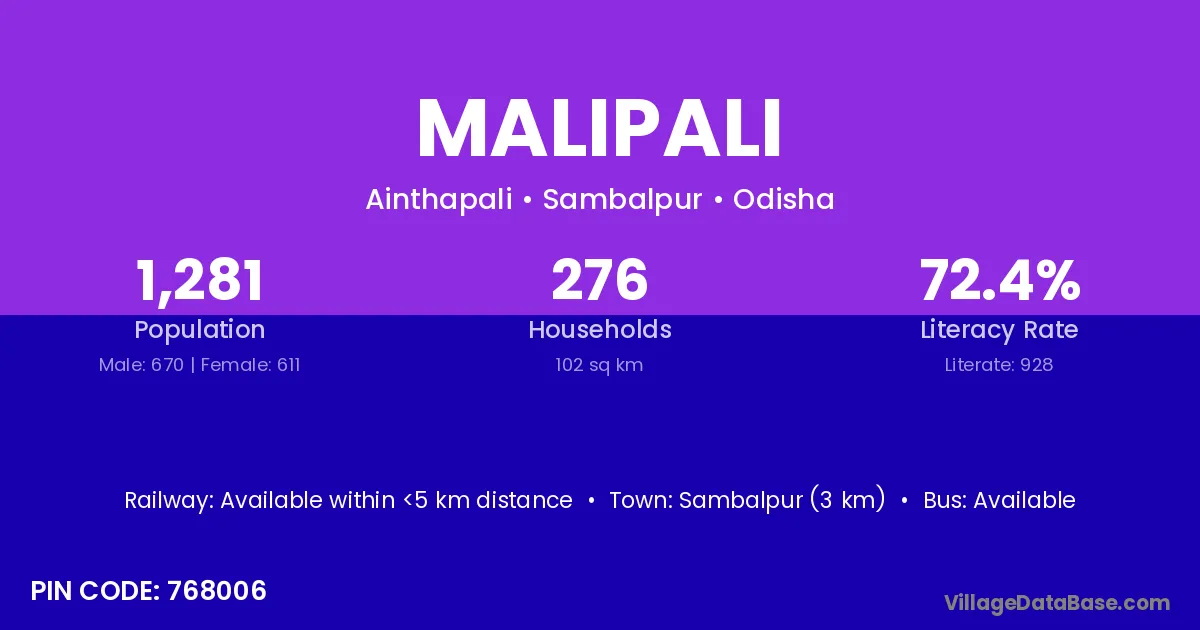 MALIPALI

Ainthapali • Sambalpur • Odisha

1,281
Population
Male: 670 | Female: 611

276
Households
102 sq km

72.4%
Literacy Rate
Literate: 928

Railway: Available within <5 km distance • Town: Sambalpur (3 km) • Bus: Available

PIN CODE: 768006

VillageDataBase.com